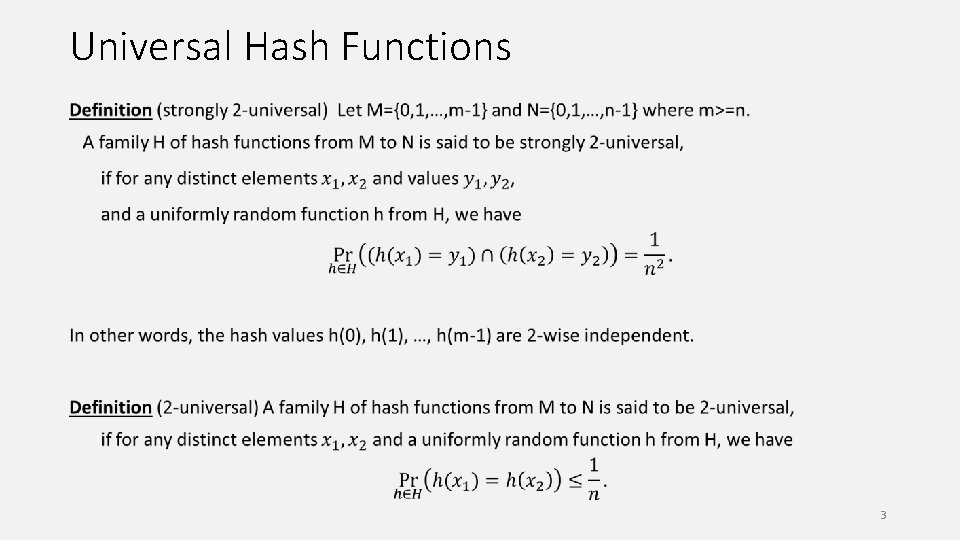 Universal Hash Functions

Definition (strongly 2-universal) Let M={0,1,…,m-1} and N={0,1,…,n-1} where m>=n.

A family H of hash functions from M to N is said to be strongly 2-universal, if for any distinct elements $x_1, x_2$ and values $y_1, y_2$, and a uniformly random function h from H, we have

$\Pr_{h \in H}\left((h(x_1) = y_1) \cap (h(x_2) = y_2)\right) = \frac{1}{n^2}.$

In other words, the hash values h(0), h(1), …, h(m-1) are 2-wise independent.

Definition (2-universal) A family H of hash functions from M to N is said to be 2-universal, if for any distinct elements $x_1, x_2$ and a uniformly random function h from H, we have

$\Pr_{h \in H}\left(h(x_1) = h(x_2)\right) \leq \frac{1}{n}.$

3